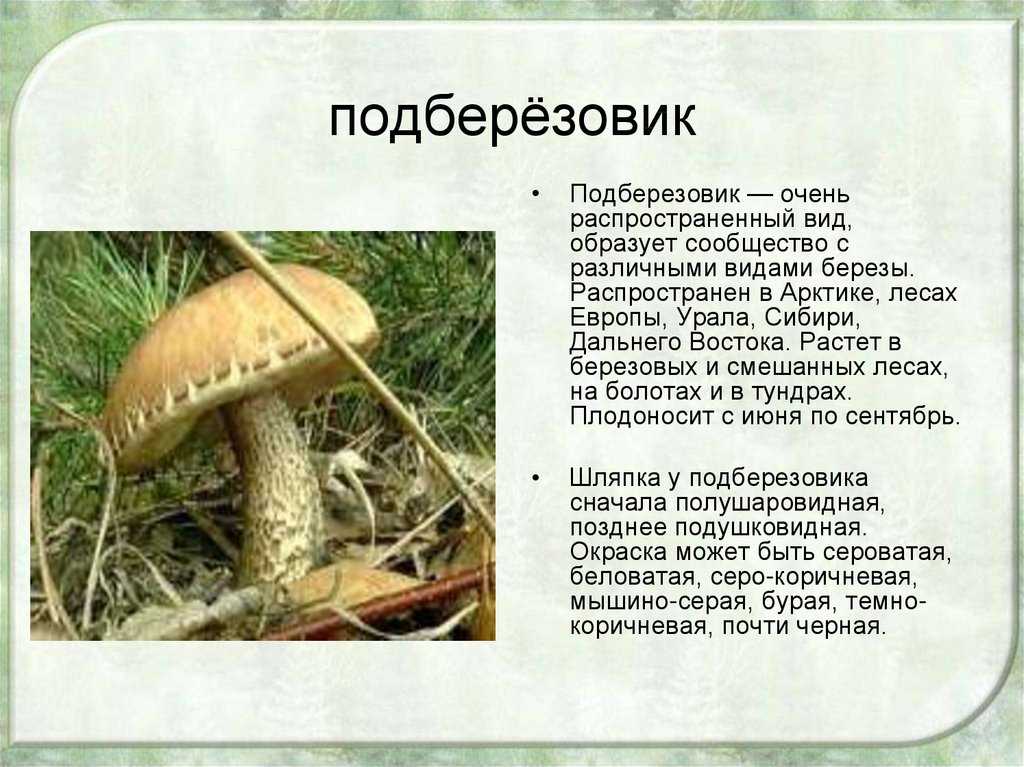 подберёзовик

• Подберезовик — очень распространенный вид, образует сообщество с различными видами березы. Распространен в Арктике, лесах Европы, Урала, Сибири, Дальнего Востока. Растет в березовых и смешанных лесах, на болотах и в тундрах. Плодоносит с июня по сентябрь.

• Шляпка у подберезовика сначала полушаровидная, позднее подушковидная. Окраска может быть сероватая, беловатая, серо-коричневая, мышино-серая, бурая, темно-коричневая, почти черная.